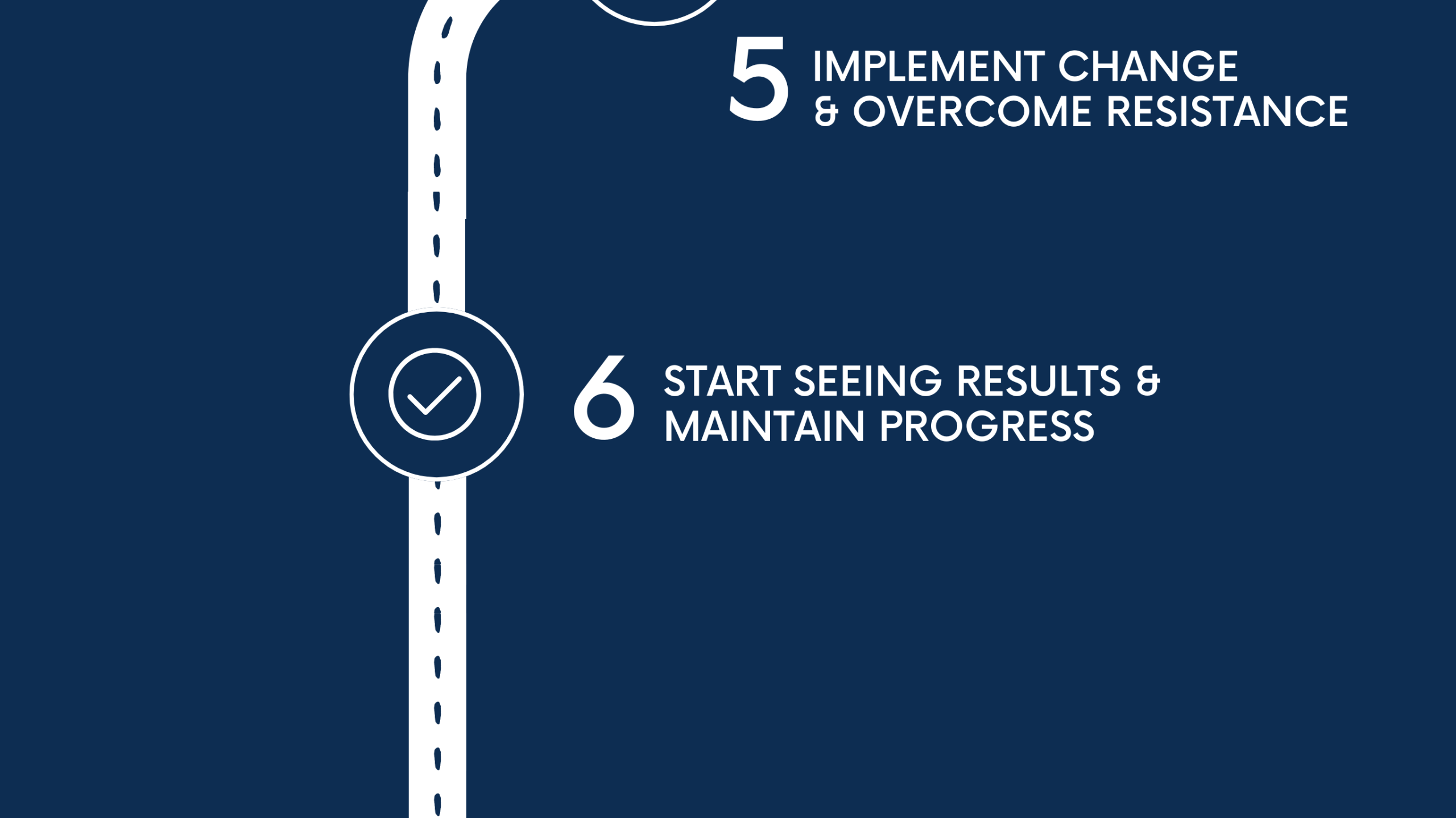 5 IMPLEMENT CHANGE & OVERCOME RESISTANCE

6 START SEEING RESULTS & MAINTAIN PROGRESS